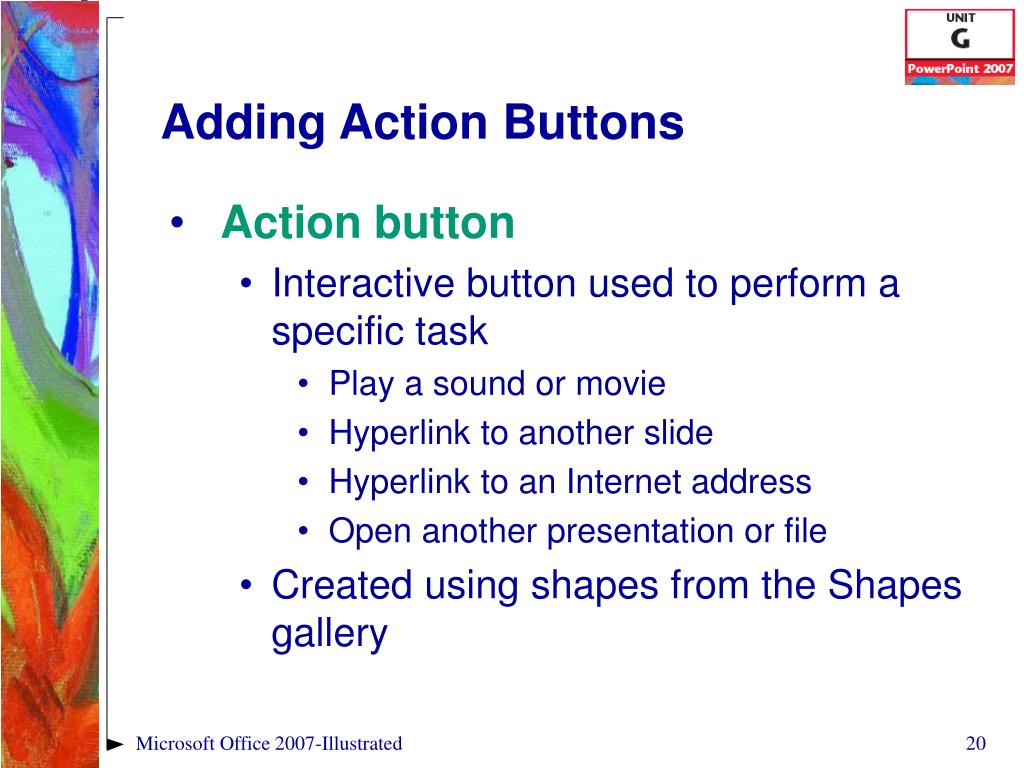 UNIT
G
PowerPoint 2007

Adding Action Buttons

• Action button
  • Interactive button used to perform a specific task
    • Play a sound or movie
    • Hyperlink to another slide
    • Hyperlink to an Internet address
    • Open another presentation or file
  • Created using shapes from the Shapes gallery

Microsoft Office 2007-Illustrated

20